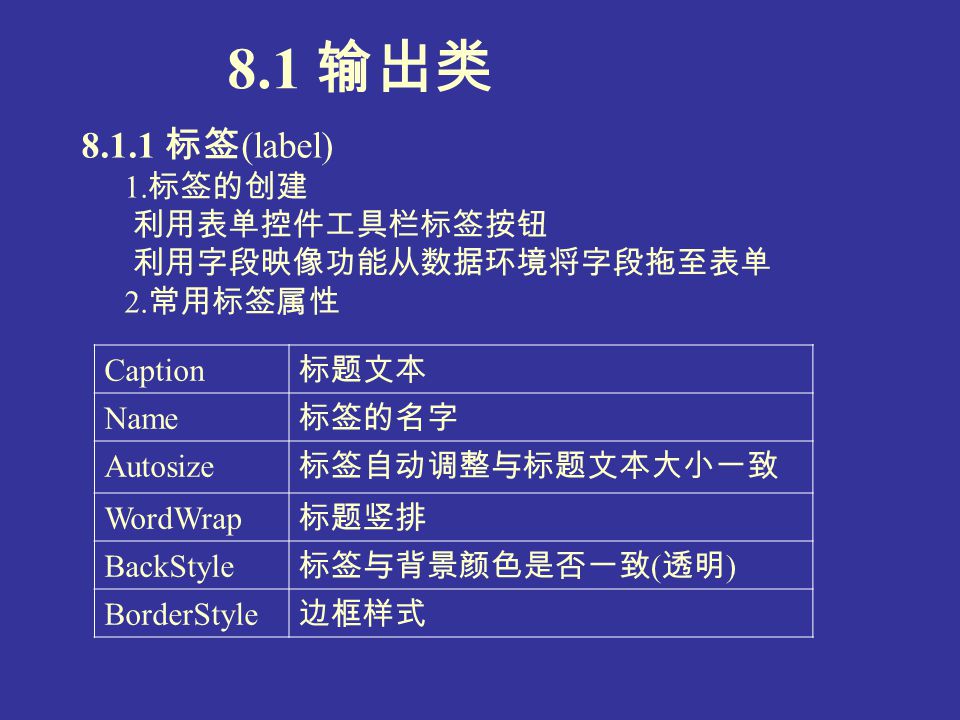 8.1 输出类

8.1.1 标签(label)

1.标签的创建

利用表单控件工具栏标签按钮

利用字段映像功能从数据环境将字段拖至表单

2.常用标签属性

| Caption | 标题文本 |
|---|---|
| Name | 标签的名字 |
| Autosize | 标签自动调整与标题文本大小一致 |
| WordWrap | 标题竖排 |
| BackStyle | 标签与背景颜色是否一致(透明) |
| BorderStyle | 边框样式 |